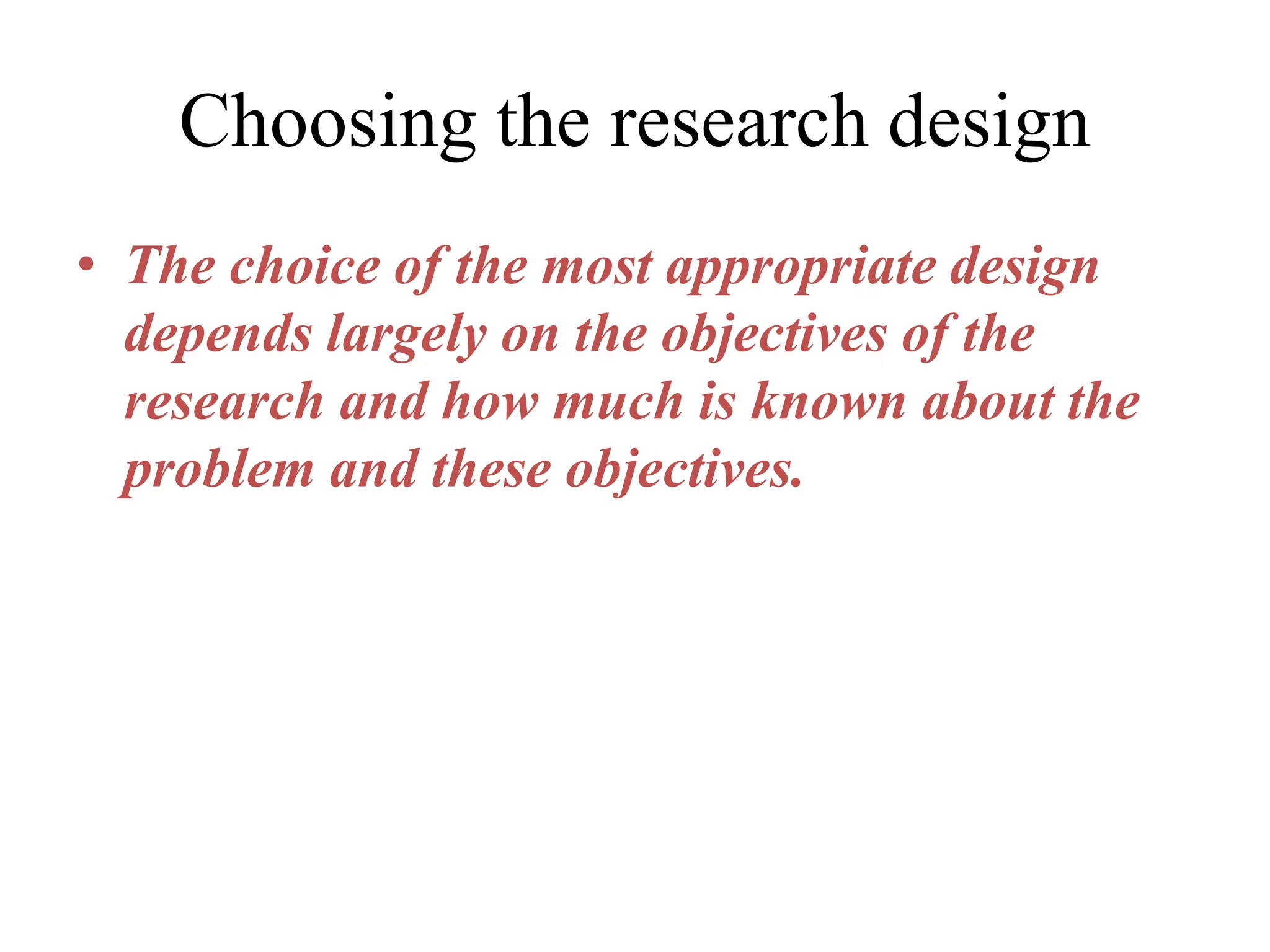 Choosing the research design

• The choice of the most appropriate design depends largely on the objectives of the research and how much is known about the problem and these objectives.